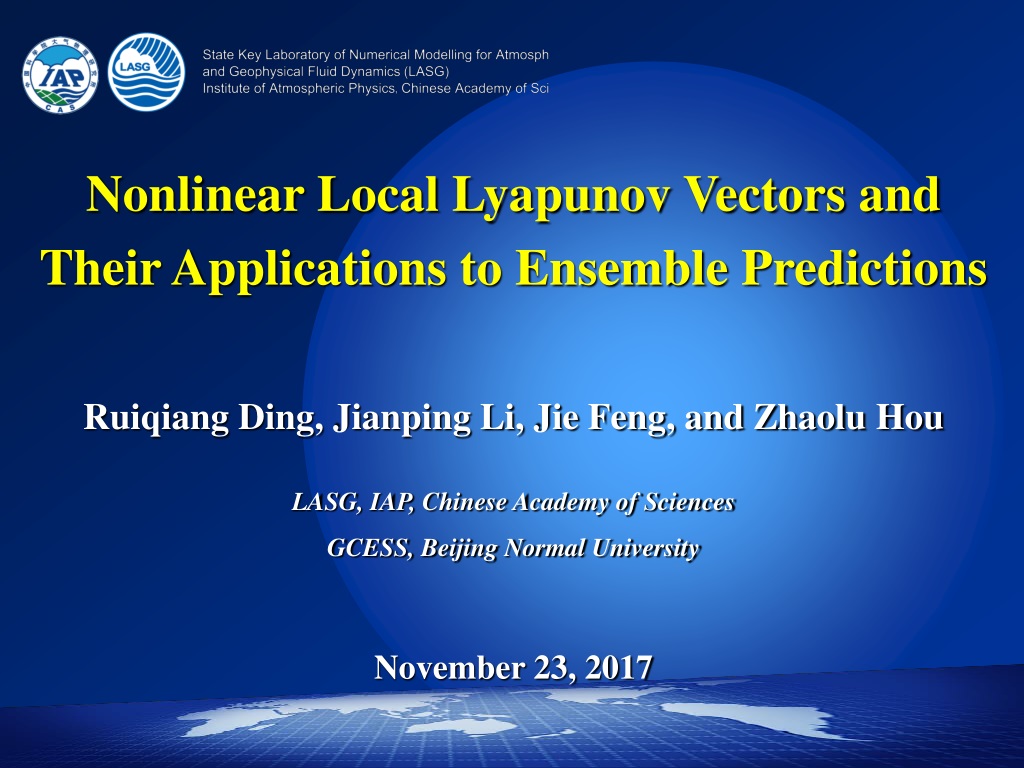 IAP
CAS
LASG

State Key Laboratory of Numerical Modelling for Atmosph
and Geophysical Fluid Dynamics (LASG)
Institute of Atmospheric Physics, Chinese Academy of Sci

Nonlinear Local Lyapunov Vectors and Their Applications to Ensemble Predictions

Ruiqiang Ding, Jianping Li, Jie Feng, and Zhaolu Hou

LASG, IAP, Chinese Academy of Sciences
GCESS, Beijing Normal University

November 23, 2017